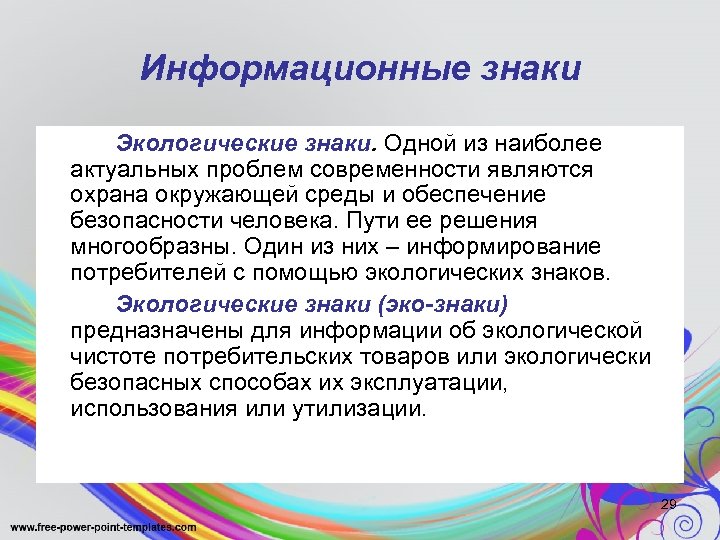 Информационные знаки

Экологические знаки. Одной из наиболее актуальных проблем современности являются охрана окружающей среды и обеспечение безопасности человека. Пути ее решения многообразны. Один из них – информирование потребителей с помощью экологических знаков.

Экологические знаки (эко-знаки) предназначены для информации об экологической чистоте потребительских товаров или экологически безопасных способах их эксплуатации, использования или утилизации.

29

www.free-power-point-templates.com